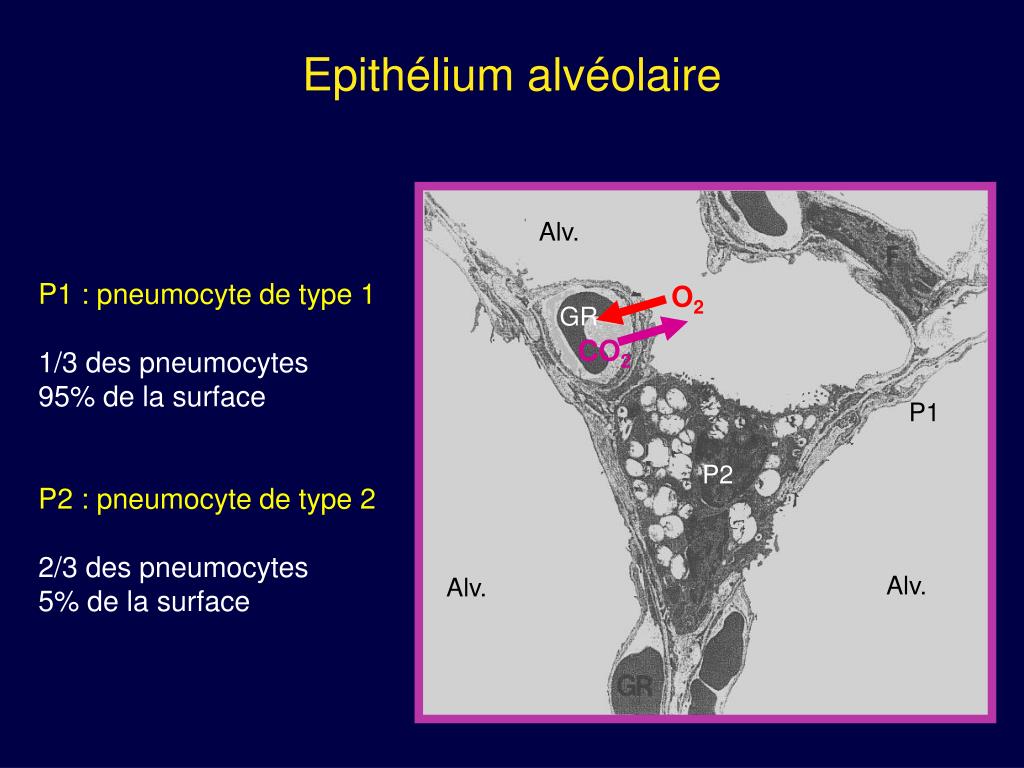 Epithélium alvéolaire

P1 : pneumocyte de type 1

1/3 des pneumocytes
95% de la surface

P2 : pneumocyte de type 2

2/3 des pneumocytes
5% de la surface

Alv.

F

GR

$O_2$

$CO_2$

P1

P2

Alv.

Alv.

GR